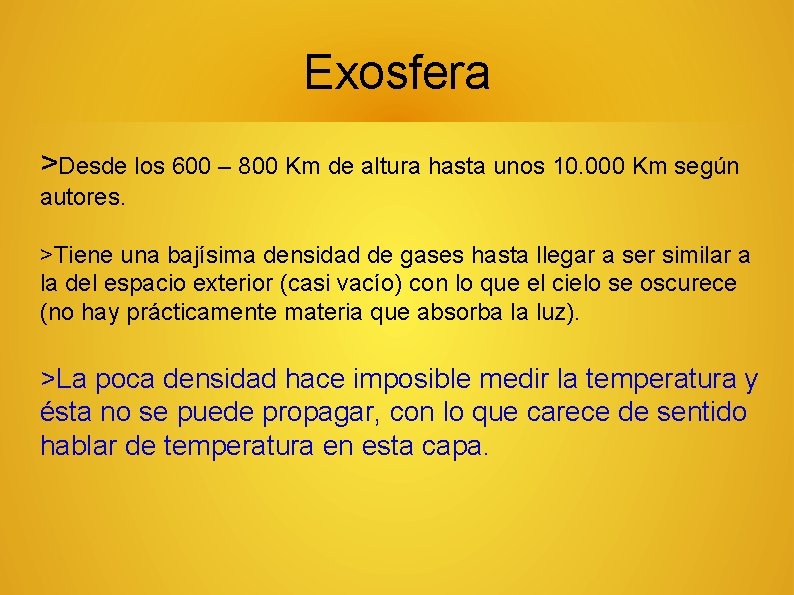 Exosfera

>Desde los 600 – 800 Km de altura hasta unos 10.000 Km según autores.

>Tiene una bajísima densidad de gases hasta llegar a ser similar a la del espacio exterior (casi vacío) con lo que el cielo se oscurece (no hay prácticamente materia que absorba la luz).

>La poca densidad hace imposible medir la temperatura y ésta no se puede propagar, con lo que carece de sentido hablar de temperatura en esta capa.